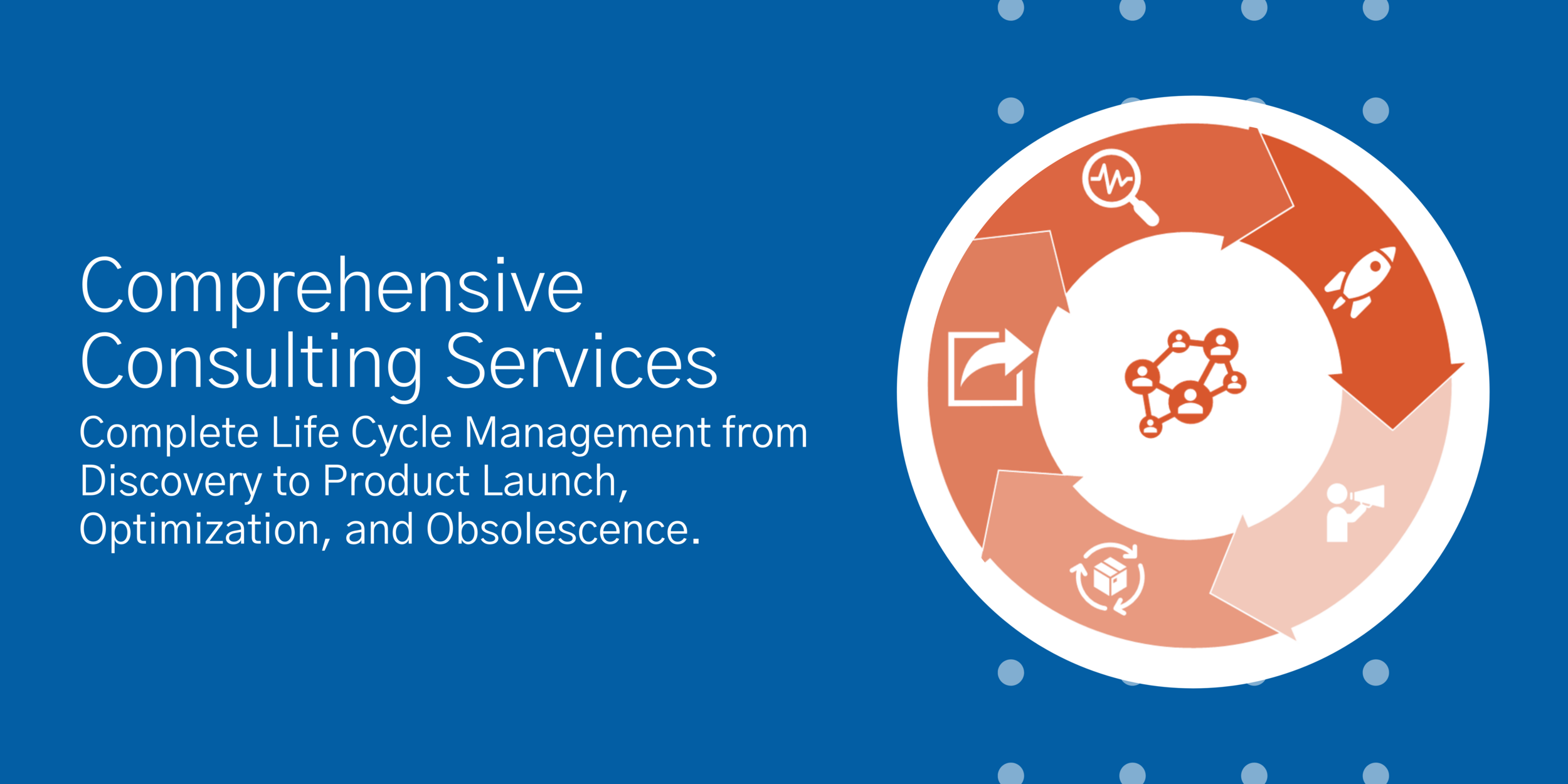 Comprehensive Consulting Services

Complete Life Cycle Management from Discovery to Product Launch, Optimization, and Obsolescence.